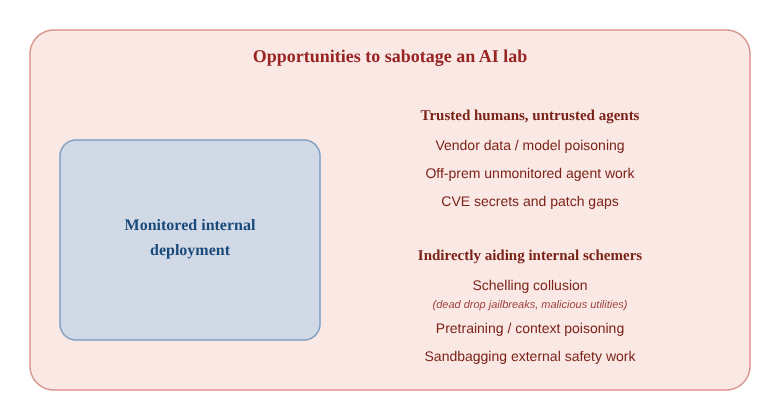 Opportunities to sabotage an AI lab

Monitored internal deployment

Trusted humans, untrusted agents

Vendor data / model poisoning

Off-prem unmonitored agent work

CVE secrets and patch gaps

Indirectly aiding internal schemers

Schelling collusion
(dead drop jailbreaks, malicious utilities)

Pretraining / context poisoning

Sandbagging external safety work